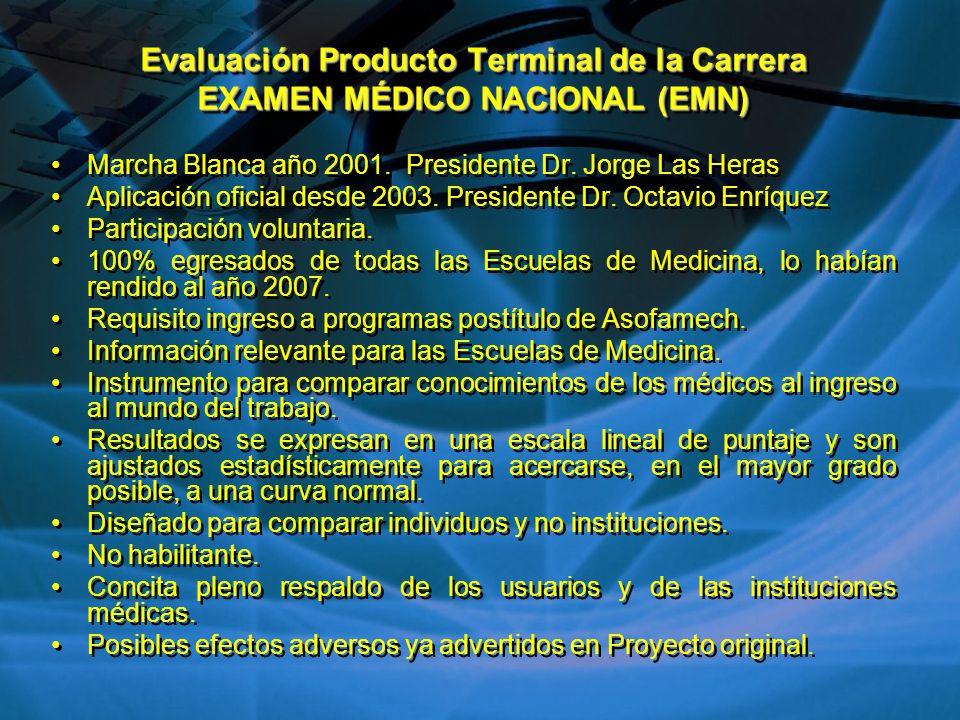 Evaluación Producto Terminal de la Carrera
EXAMEN MÉDICO NACIONAL (EMN)

• Marcha Blanca año 2001. Presidente Dr. Jorge Las Heras
• Aplicación oficial desde 2003. Presidente Dr. Octavio Enríquez
• Participación voluntaria.
• 100% egresados de todas las Escuelas de Medicina, lo habían rendido al año 2007.
• Requisito ingreso a programas postítulo de Asofamech.
• Información relevante para las Escuelas de Medicina.
• Instrumento para comparar conocimientos de los médicos al ingreso al mundo del trabajo.
• Resultados se expresan en una escala lineal de puntaje y son ajustados estadísticamente para acercarse, en el mayor grado posible, a una curva normal.
• Diseñado para comparar individuos y no instituciones.
• No habilitante.
• Concita pleno respaldo de los usuarios y de las instituciones médicas.
• Posibles efectos adversos ya advertidos en Proyecto original.